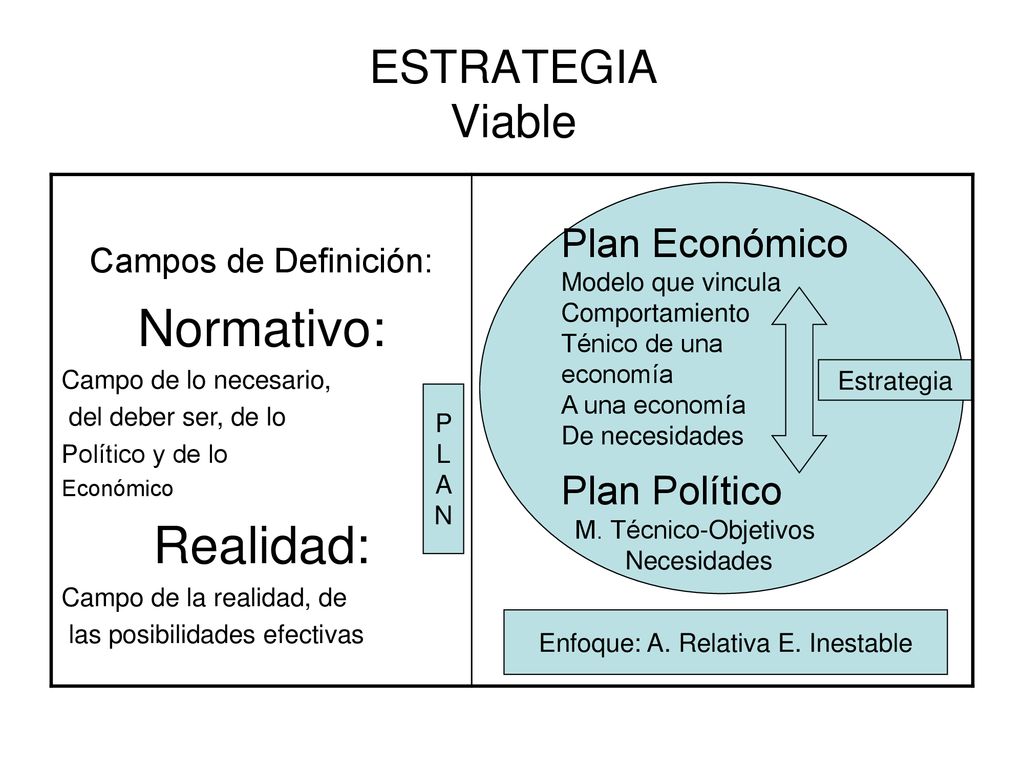 ESTRATEGIA
Viable

Campos de Definición:

Normativo:

Campo de lo necesario,
del deber ser, de lo
Político y de lo
Económico

Realidad:

Campo de la realidad, de
las posibilidades efectivas

P
L
A
N

Plan Económico
Modelo que vincula
Comportamiento
Ténico de una
economía
A una economía
De necesidades

Estrategia

Plan Político
M. Técnico-Objetivos
Necesidades

Enfoque: A. Relativa E. Inestable